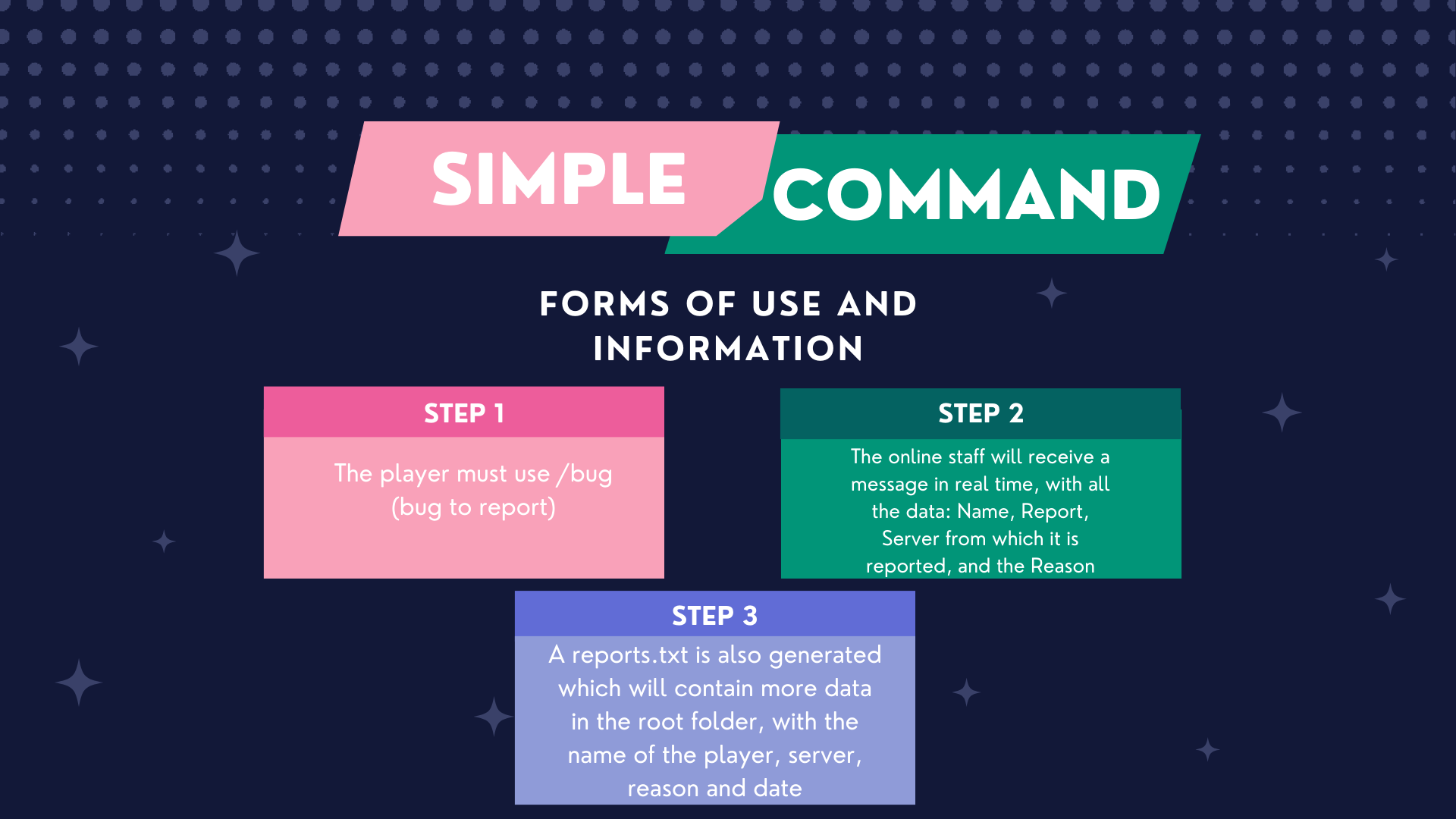 SIMPLE COMMAND

FORMS OF USE AND INFORMATION

STEP 1

The player must use /bug (bug to report)

STEP 2

The online staff will receive a message in real time, with all the data: Name, Report, Server from which it is reported, and the Reason

STEP 3

A reports.txt is also generated which will contain more data in the root folder, with the name of the player, server, reason and date